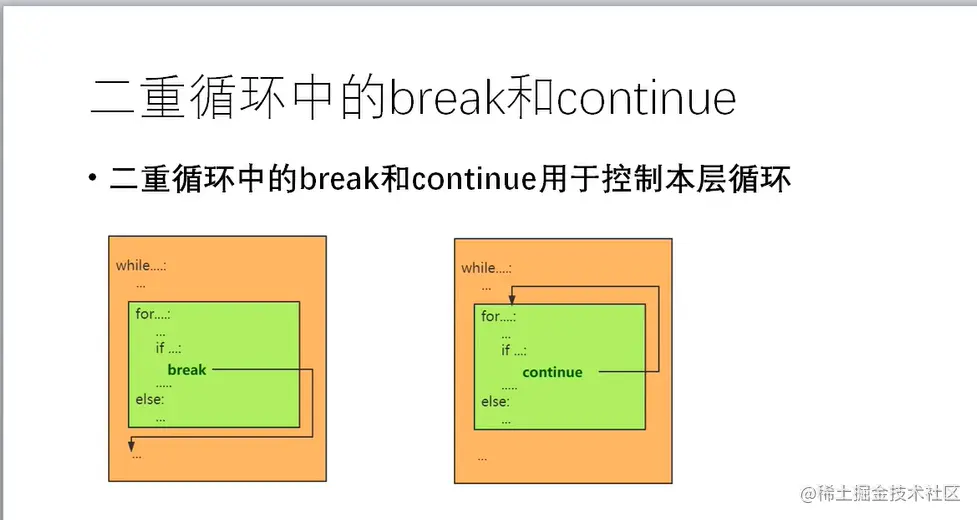 二重循环中的break和continue

• 二重循环中的break和continue用于控制本层循环

while....:
...
for....:
...
if ...:
break
.....
else:
...
...

while....:
...
for....:
...
if ...:
continue
.....
else:
...
...

@稀土掘金技术社区